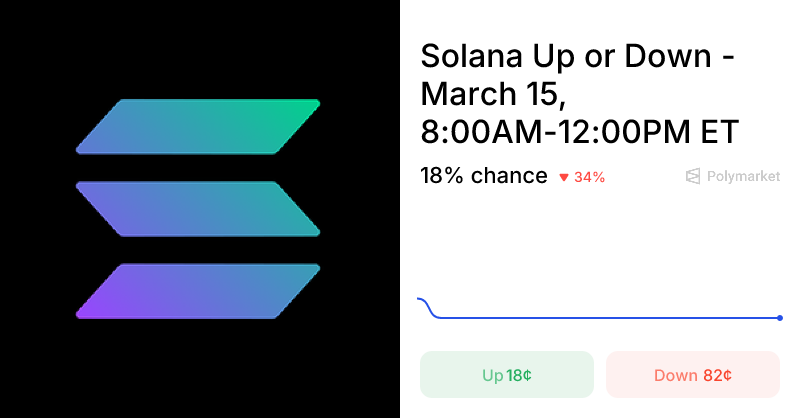 Solana Up or Down - March 15, 8:00AM-12:00PM ET

18% chance ▼ 34%

Polymarket

Up 18¢

Down 82¢